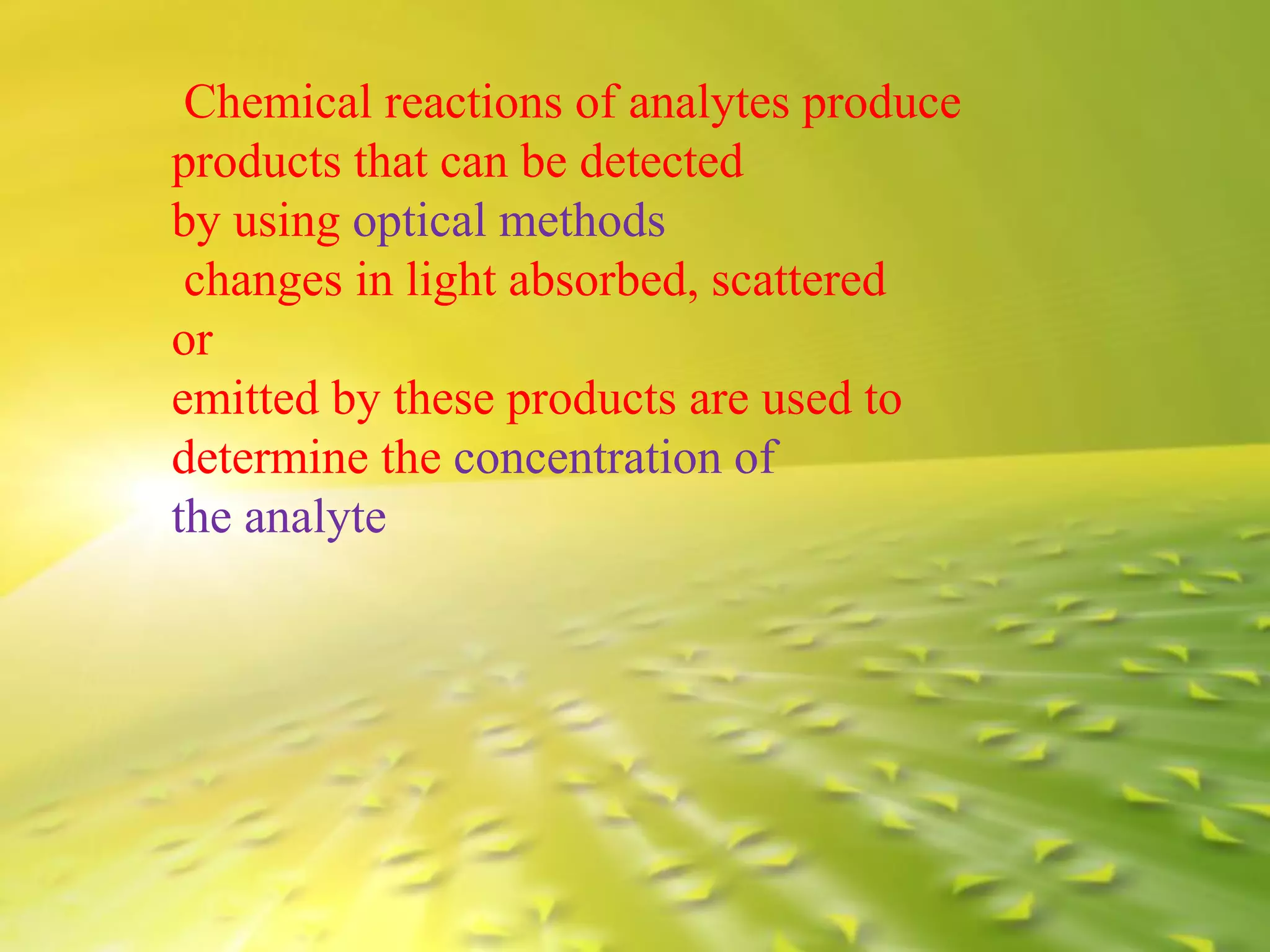 Chemical reactions of analytes produce products that can be detected by using optical methods

changes in light absorbed, scattered or emitted by these products are used to determine the concentration of the analyte